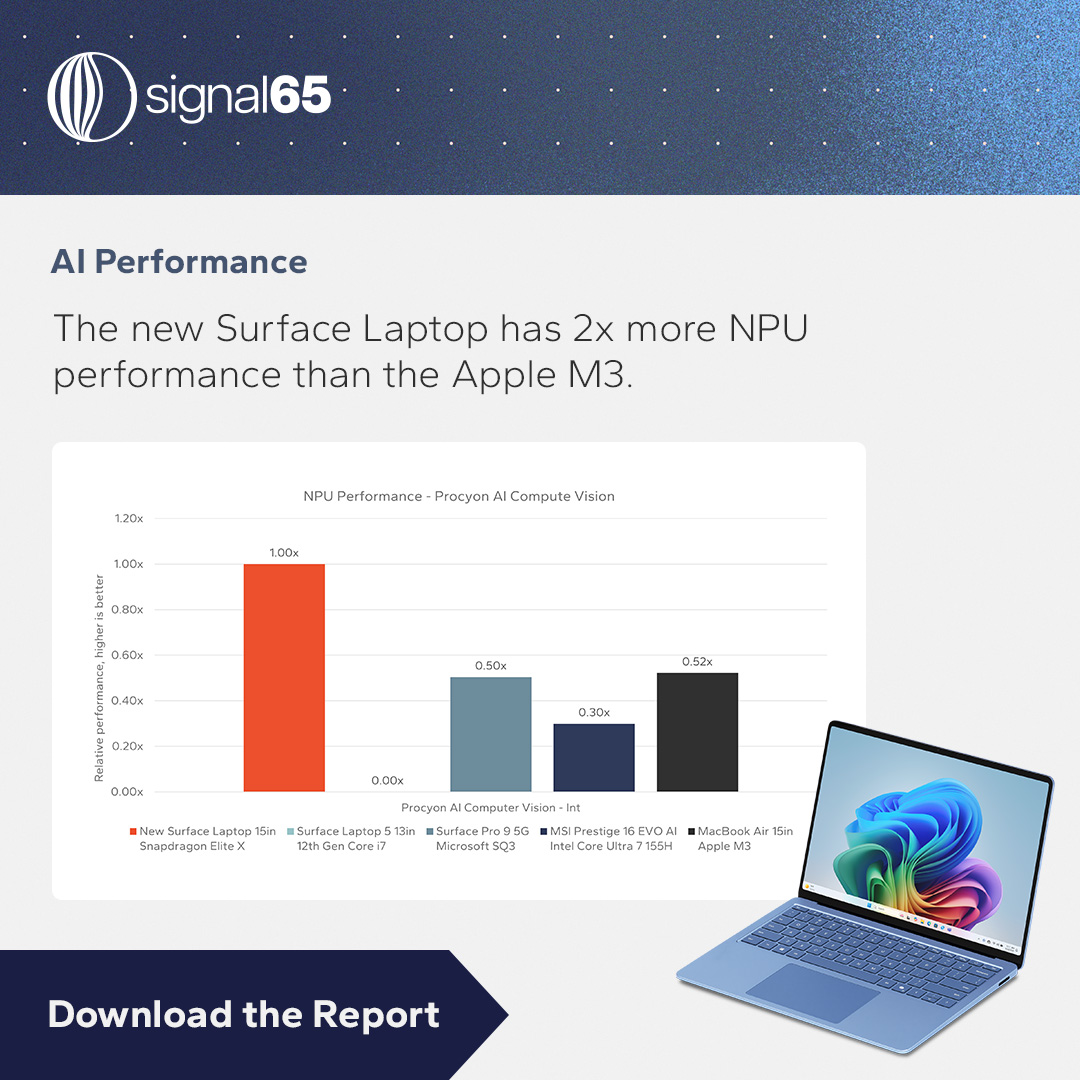 signal65

AI Performance

The new Surface Laptop has 2x more NPU performance than the Apple M3.

NPU Performance - Procyon AI Compute Vision

Relative performance, higher is better

1.20x
1.00x
0.80x
0.60x
0.40x
0.20x
0.00x

1.00x
0.00x
0.50x
0.30x
0.52x

Procyon AI Computer Vision - Int

New Surface Laptop 15in Snapdragon Elite X
Surface Laptop 5 13in 12th Gen Core i7
Surface Pro 9 5G Microsoft SQ3
MSI Prestige 16 EVO AI Intel Core Ultra 7 155H
MacBook Air 15in Apple M3

Download the Report